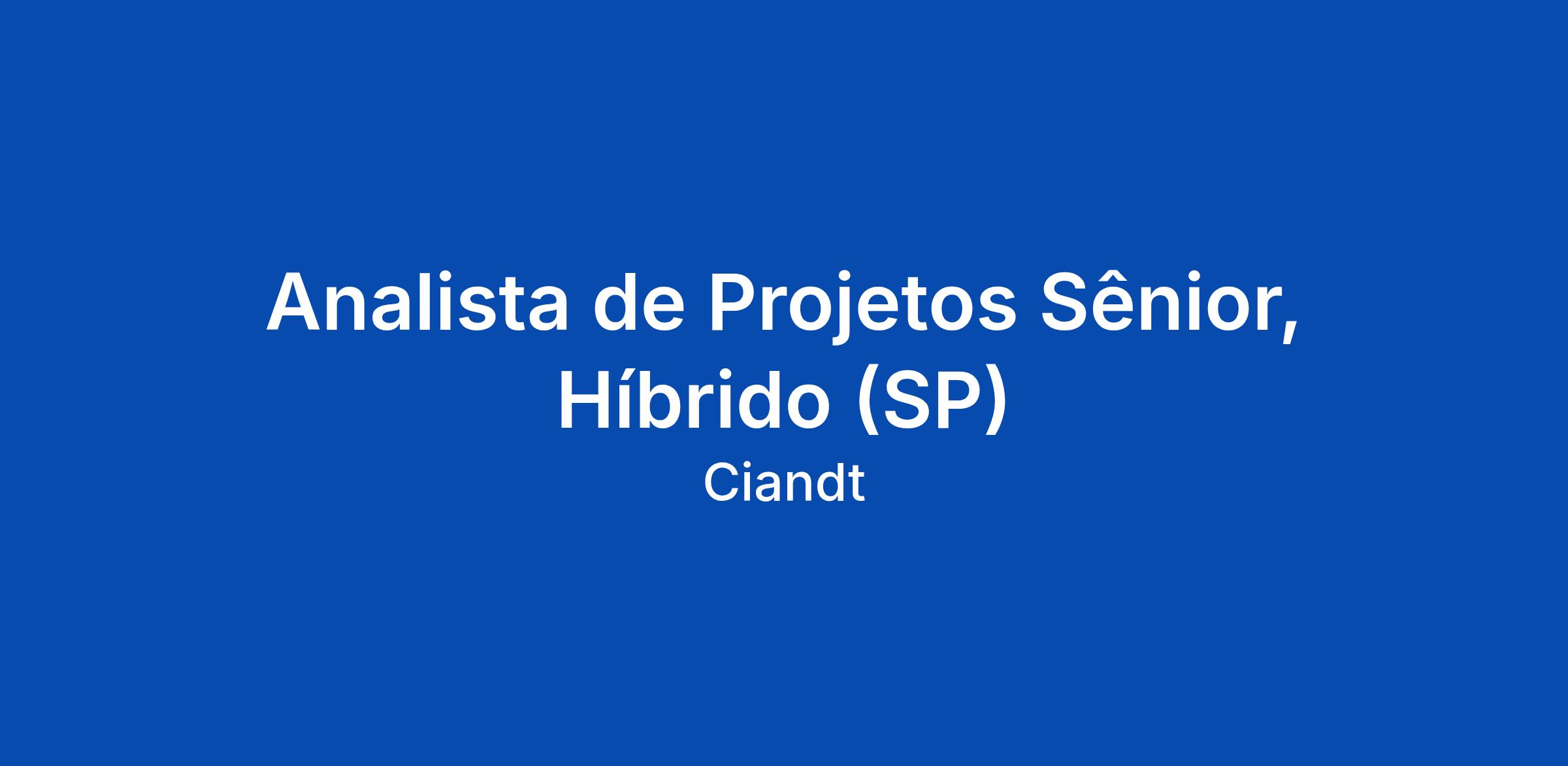 Analista de Projetos Sênior, Híbrido (SP)

Ciandt